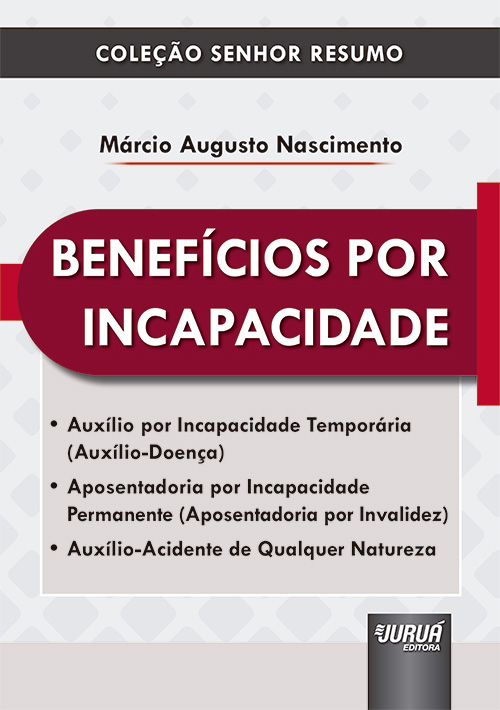 COLEÇÃO SENHOR RESUMO

Márcio Augusto Nascimento

BENEFÍCIOS POR INCAPACIDADE

• Auxílio por Incapacidade Temporária (Auxílio-Doença)
• Aposentadoria por Incapacidade Permanente (Aposentadoria por Invalidez)
• Auxílio-Acidente de Qualquer Natureza

JURUÁ EDITORA